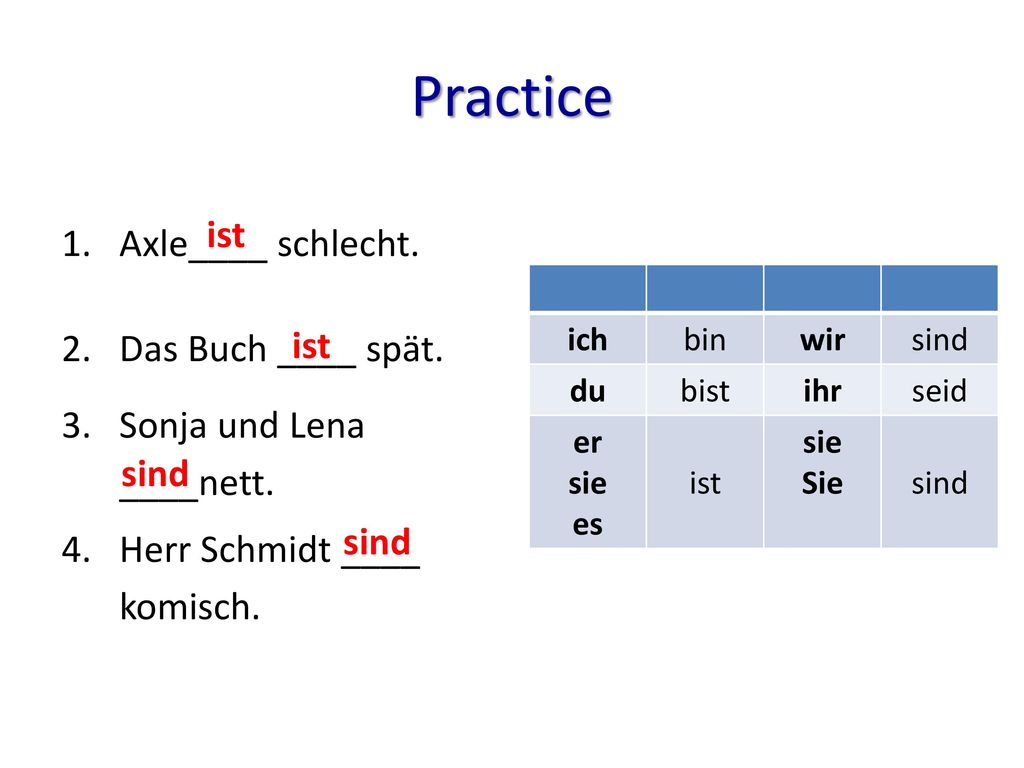 Practice

1. Axle ist schlecht.
2. Das Buch ist spät.
3. Sonja und Lena sind nett.
4. Herr Schmidt sind komisch.

| | | | |
|---|---|---|---|
| ich | bin | wir | sind |
| du | bist | ihr | seid |
| er sie es | ist | sie Sie | sind |